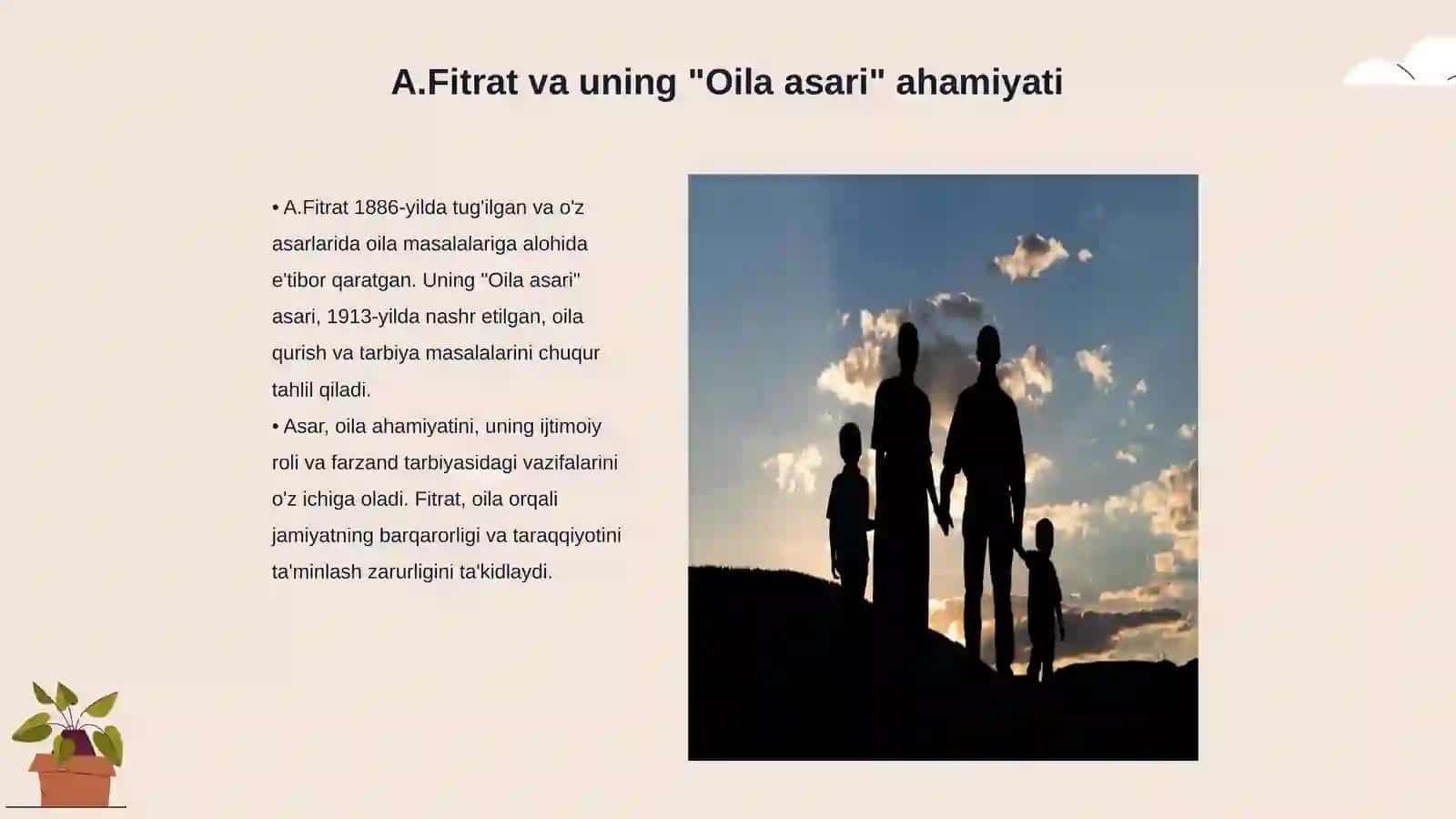 A.Fitrat va uning "Oila asari" ahamiyati

• A.Fitrat 1886-yilda tug'ilgan va o'z asarlarida oila masalalariga alohida e'tibor qaratgan. Uning "Oila asari" asari, 1913-yilda nashr etilgan, oila qurish va tarbiya masalalarini chuqur tahlil qiladi.
• Asar, oila ahamiyatini, uning ijtimoiy roli va farzand tarbiyasidagi vazifalarini o'z ichiga oladi. Fitrat, oila orqali jamiyatning barqarorligi va taraqqiyotini ta'minlash zarurligini ta'kidlaydi.